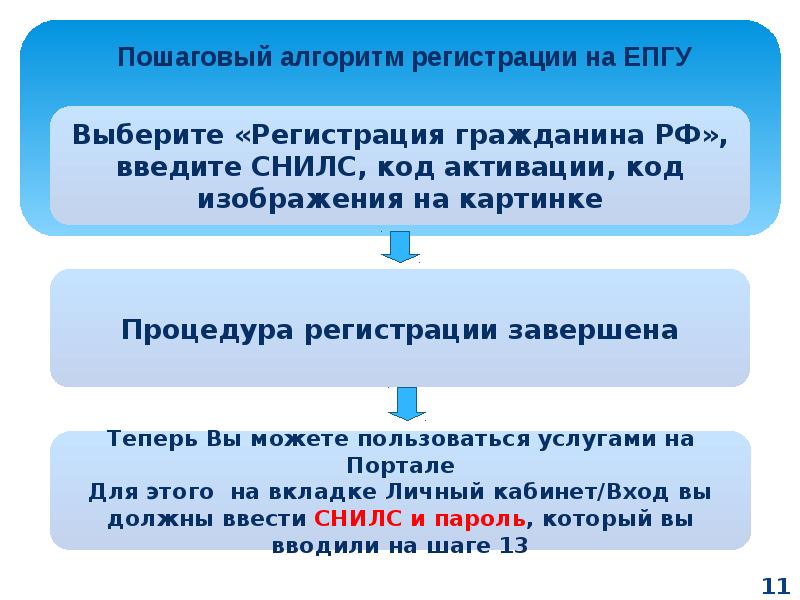 Пошаговый алгоритм регистрации на ЕПГУ

Выберите «Регистрация гражданина РФ», введите СНИЛС, код активации, код изображения на картинке

Процедура регистрации завершена

Теперь Вы можете пользоваться услугами на Портале
Для этого на вкладке Личный кабинет/Вход вы должны ввести СНИЛС и пароль, который вы вводили на шаге 13

11